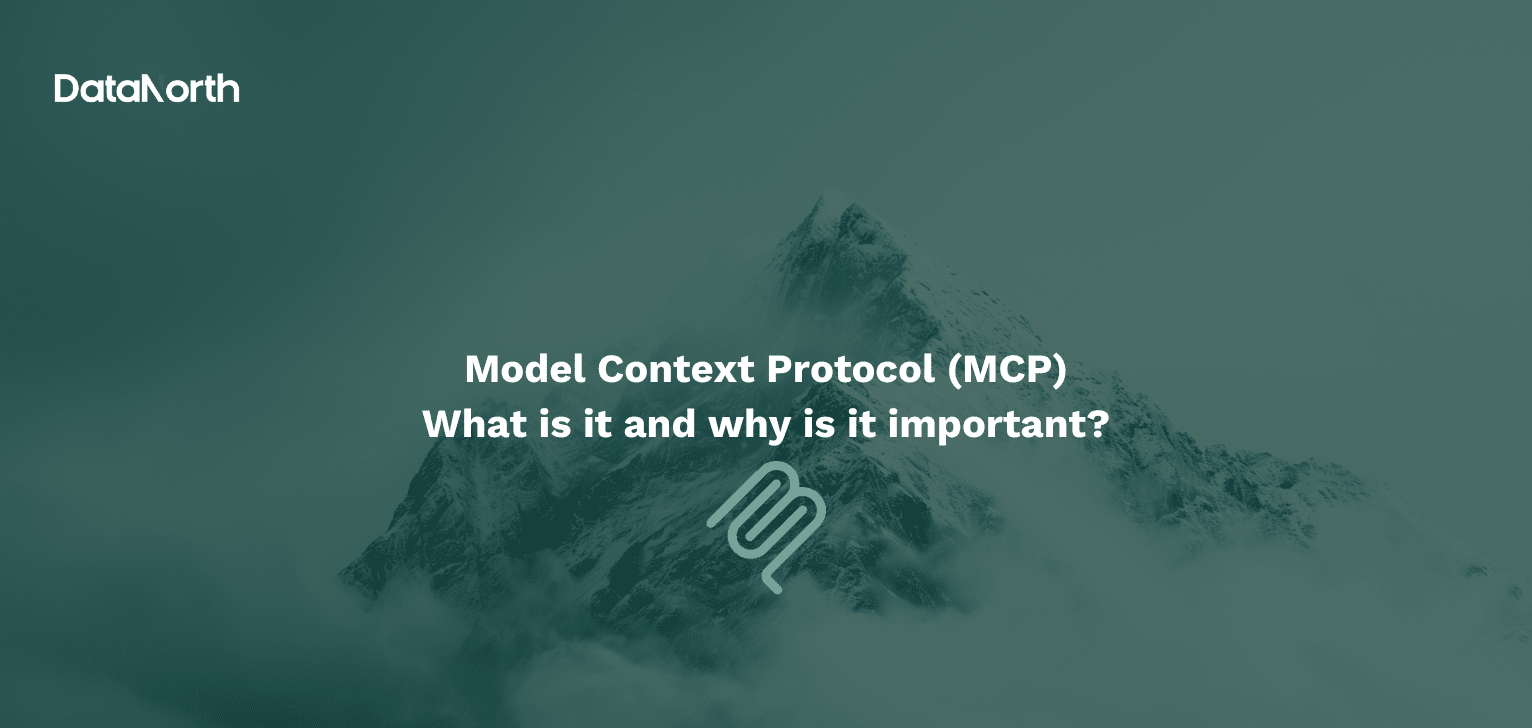 DataNorth

Model Context Protocol (MCP)
What is it and why is it important?